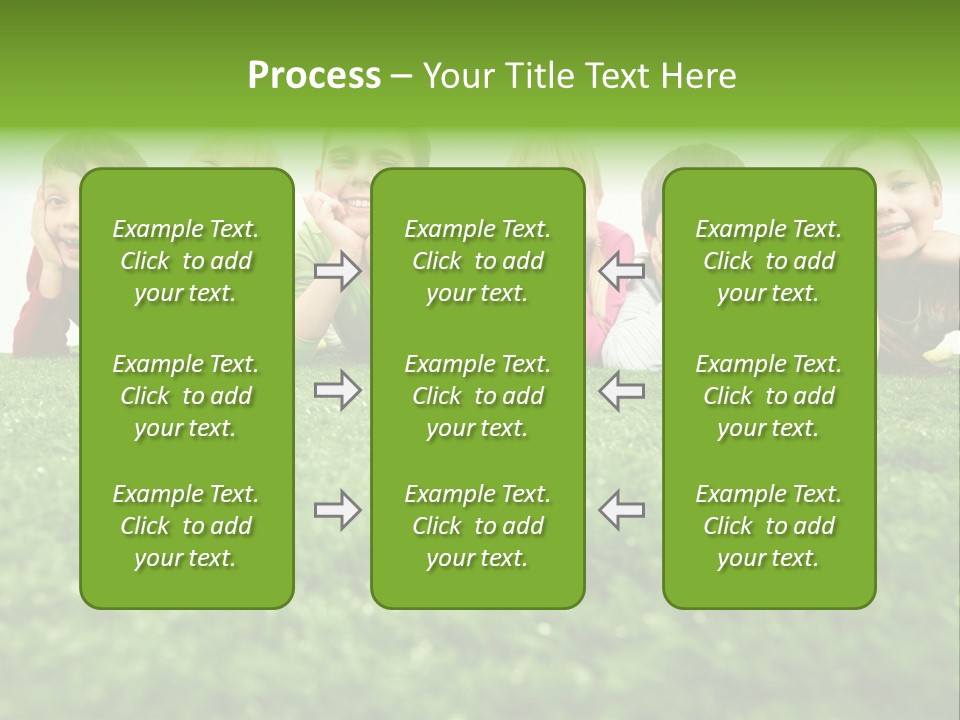 Process – Your Title Text Here

Example Text. Click to add your text.

Example Text. Click to add your text.

Example Text. Click to add your text.

Example Text. Click to add your text.

Example Text. Click to add your text.

Example Text. Click to add your text.

Example Text. Click to add your text.

Example Text. Click to add your text.

Example Text. Click to add your text.